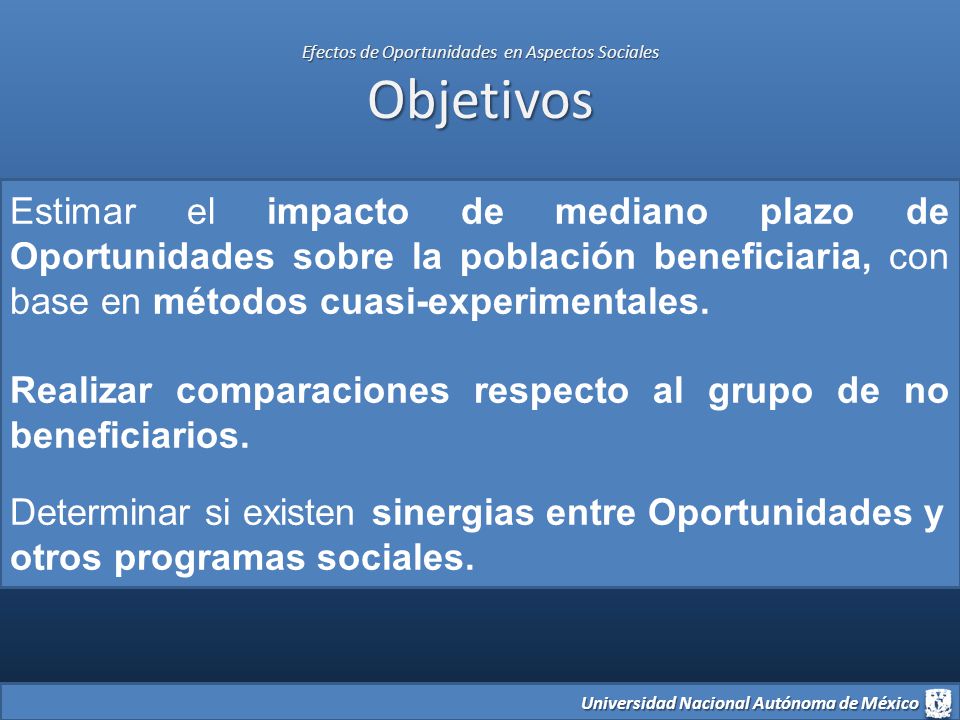 Efectos de Oportunidades en Aspectos Sociales

Objetivos

Estimar el impacto de mediano plazo de Oportunidades sobre la población beneficiaria, con base en métodos cuasi-experimentales.

Realizar comparaciones respecto al grupo de no beneficiarios.

Determinar si existen sinergias entre Oportunidades y otros programas sociales.

Universidad Nacional Autónoma de México